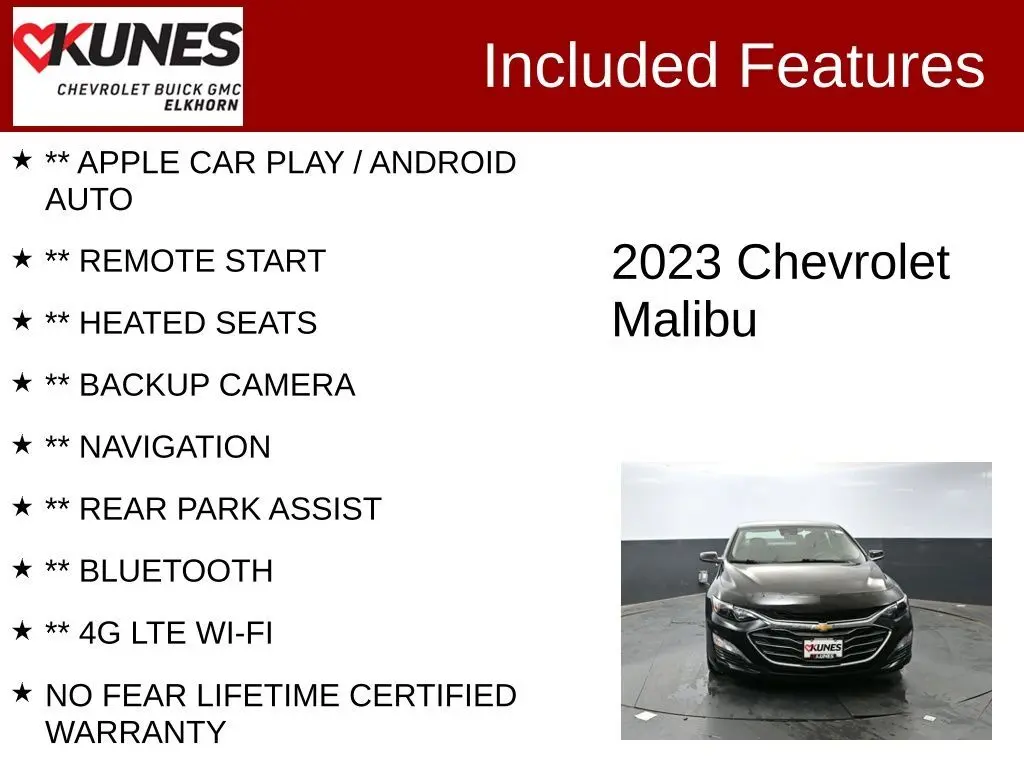 KUNES
CHEVROLET BUICK GMC
ELKHORN

Included Features

★ ** APPLE CAR PLAY / ANDROID AUTO

★ ** REMOTE START

★ ** HEATED SEATS

★ ** BACKUP CAMERA

★ ** NAVIGATION

★ ** REAR PARK ASSIST

★ ** BLUETOOTH

★ ** 4G LTE WI-FI

★ NO FEAR LIFETIME CERTIFIED WARRANTY

2023 Chevrolet Malibu

KUNES